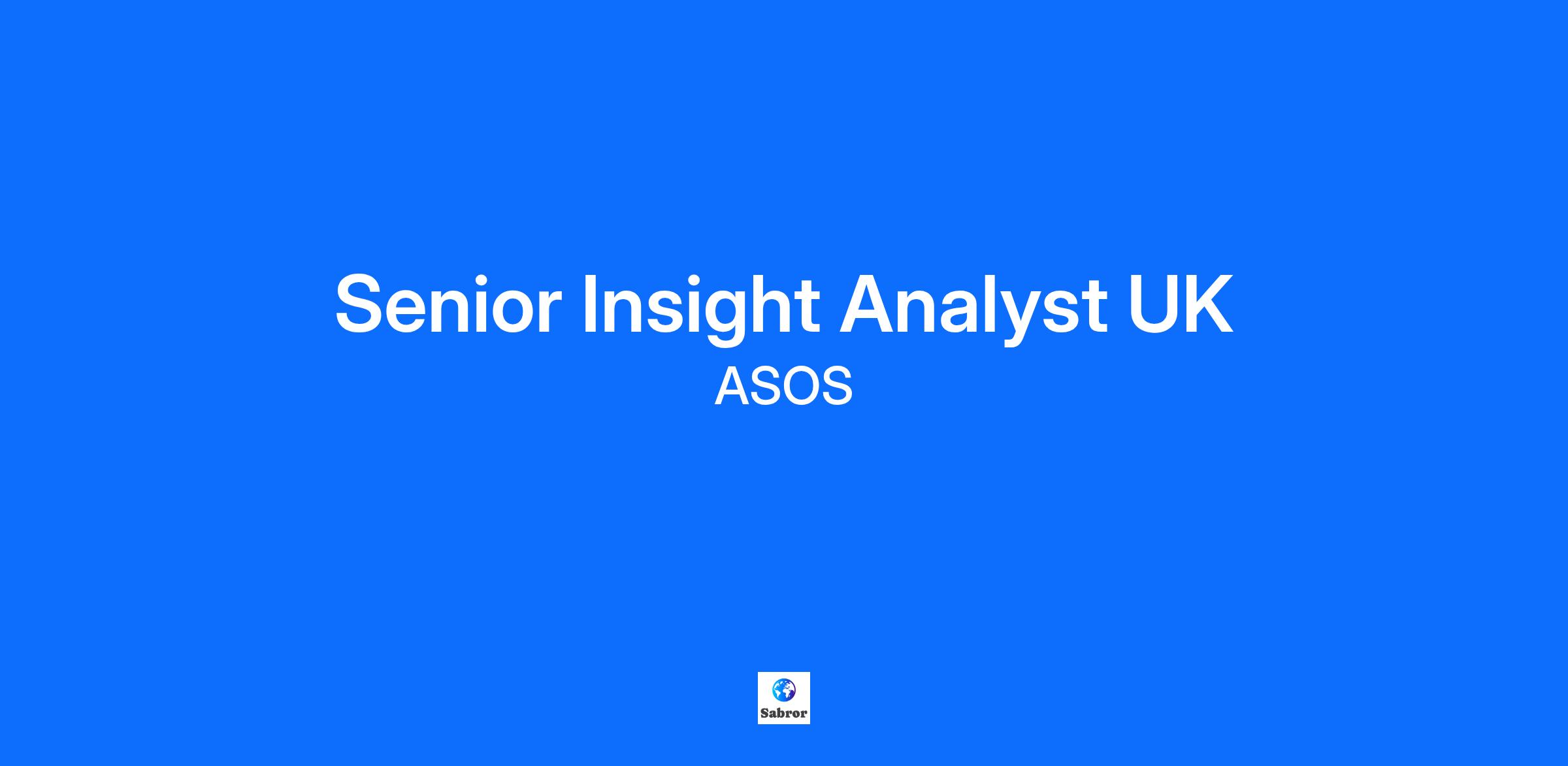 Senior Insight Analyst UK
ASOS

Sabror